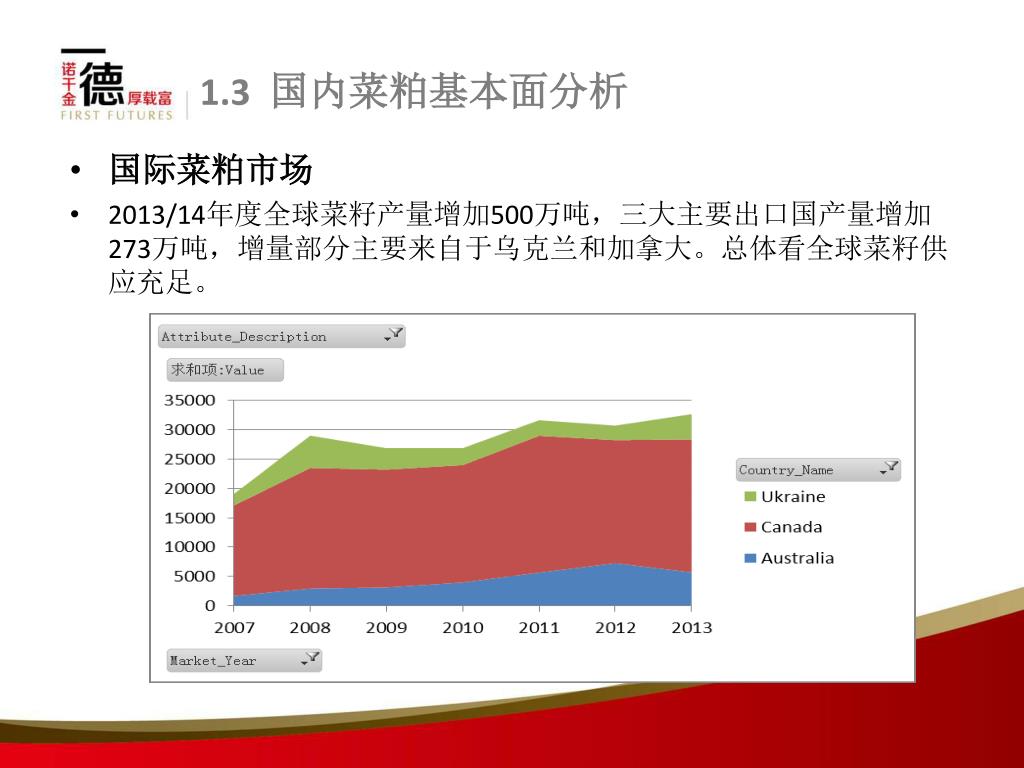 一诺千金 德 厚载富
FIRST FUTURES

1.3 国内菜粕基本面分析

• 国际菜粕市场

• 2013/14年度全球菜籽产量增加500万吨，三大主要出口国产量增加273万吨，增量部分主要来自于乌克兰和加拿大。总体看全球菜籽供应充足。

Attribute_Description
求和项:Value
35000
30000
25000
20000
15000
10000
5000
0
2007 2008 2009 2010 2011 2012 2013
Country_Name
Ukraine
Canada
Australia
Market_Year